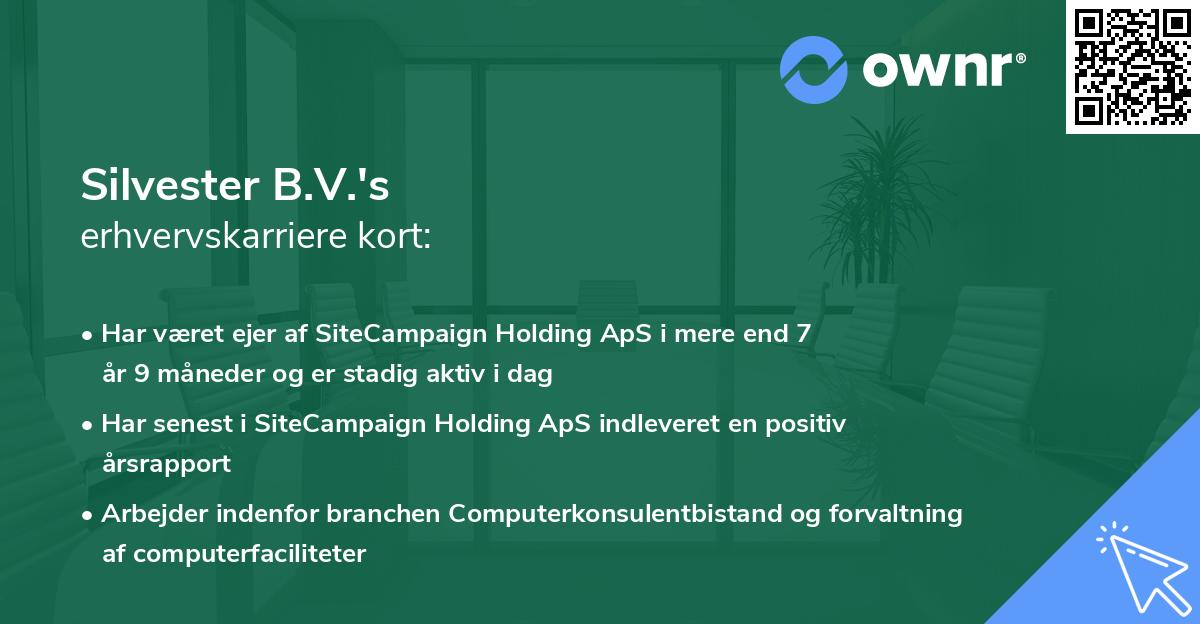 ownr®

Silvester B.V.'s
erhvervskarriere kort:

• Har været ejer af SiteCampaign Holding ApS i mere end 7 år 9 måneder og er stadig aktiv i dag
• Har senest i SiteCampaign Holding ApS indleveret en positiv årsrapport
• Arbejder indenfor branchen Computerkonsulentbistand og forvaltning af computerfaciliteter